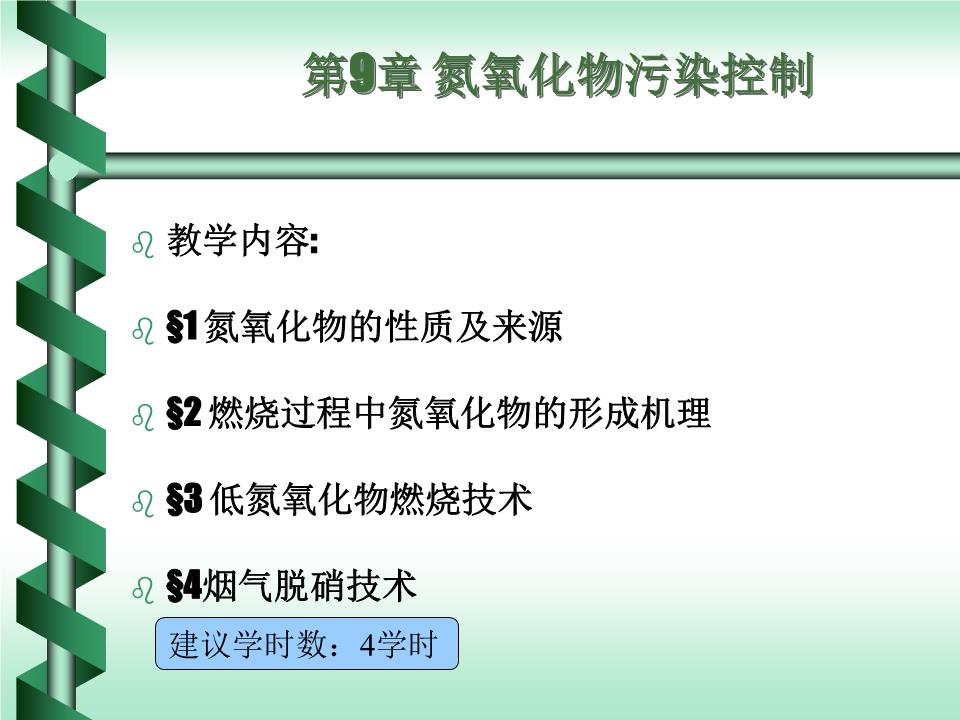 第9章 氮氧化物污染控制

教学内容:

§1 氮氧化物的性质及来源

§2 燃烧过程中氮氧化物的形成机理

§3 低氮氧化物燃烧技术

§4烟气脱硝技术

建议学时数：4学时